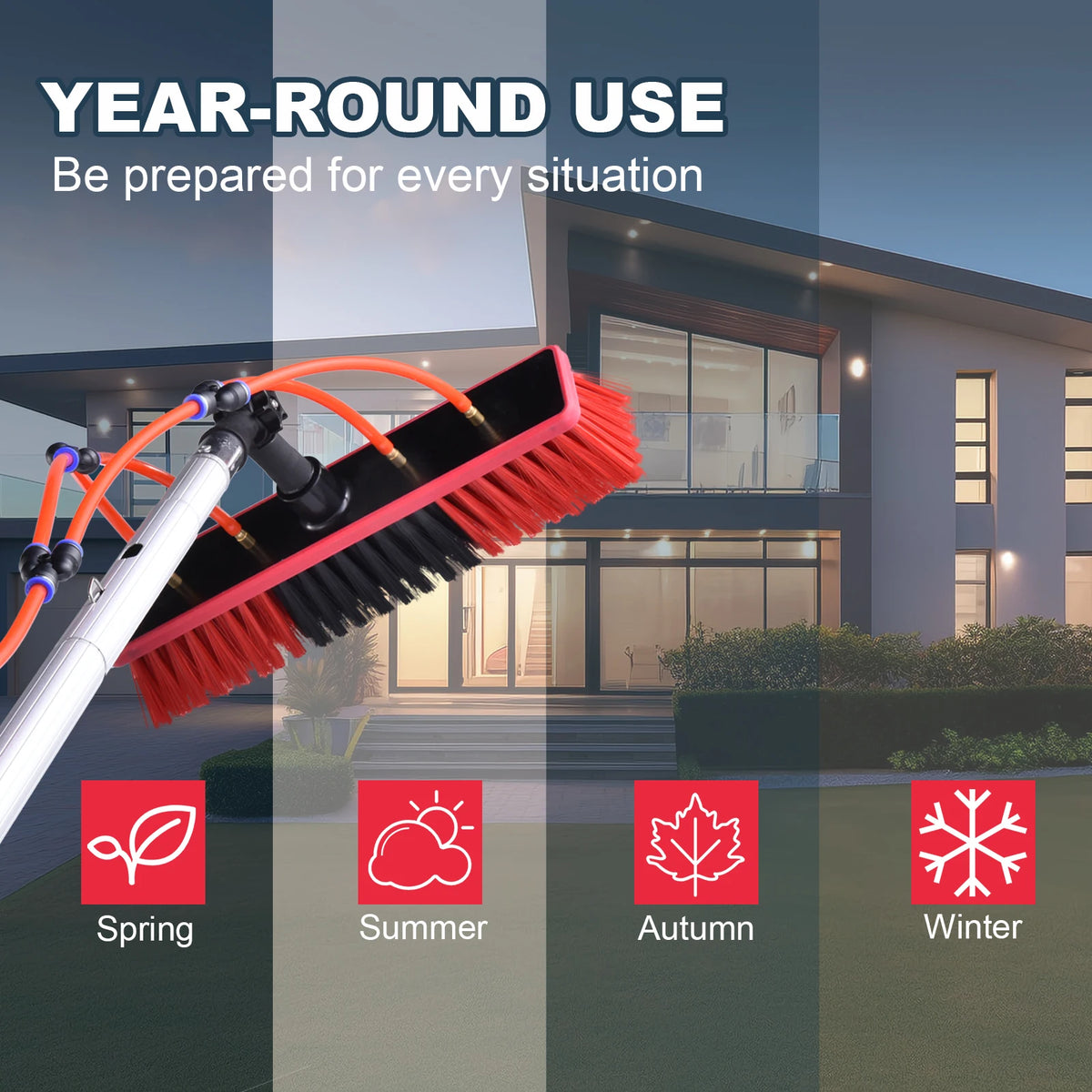 YEAR-ROUND USE
Be prepared for every situation

Spring

Summer

Autumn

Winter